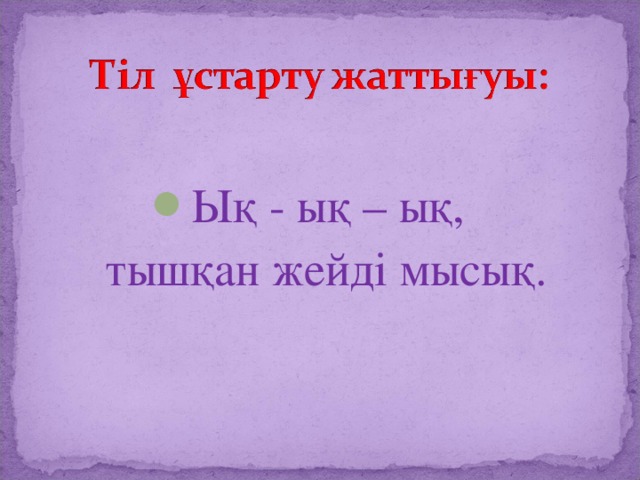 Тіл ұстарту жаттығуы:

Ық - ық – ық,
тышқан жейді мысық.